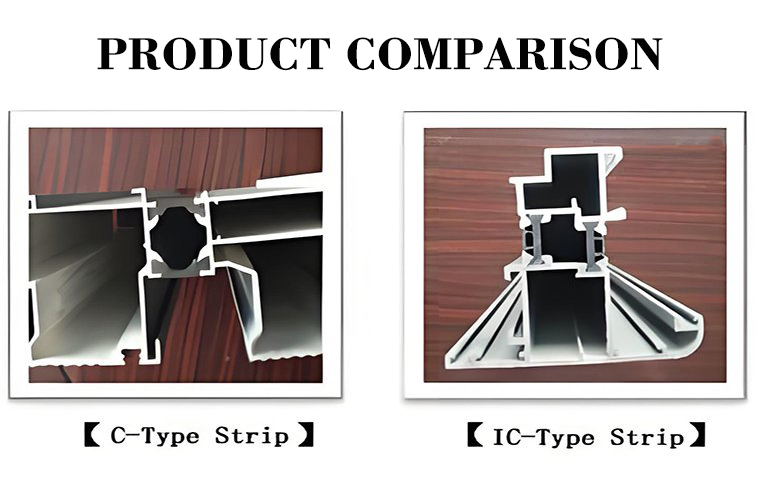 PRODUCT COMPARISON

【 C-Type Strip 】

【 IC-Type Strip 】